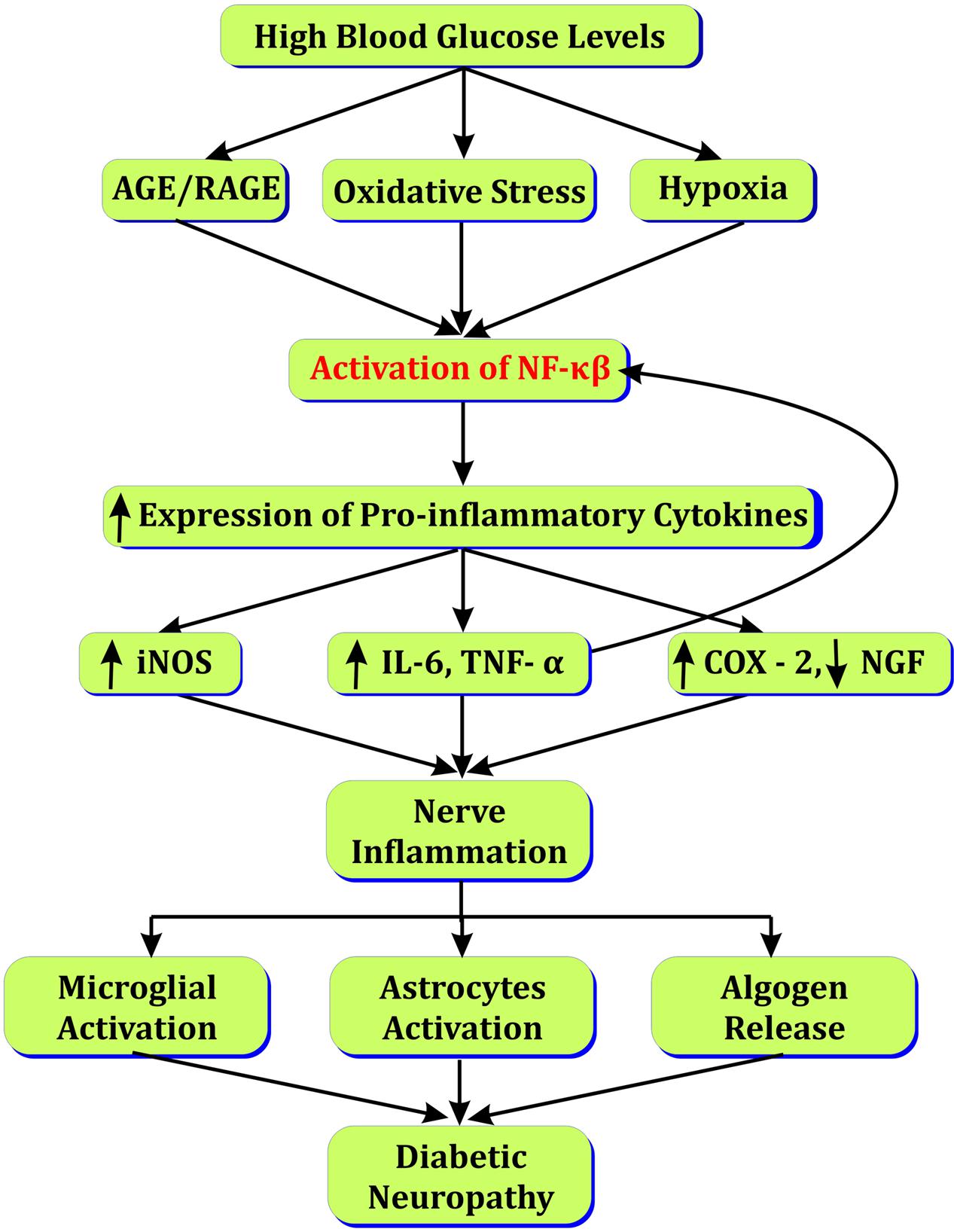 High Blood Glucose Levels

AGE/RAGE

Oxidative Stress

Hypoxia

Activation of NF-κβ

↑ Expression of Pro-inflammatory Cytokines

↑ iNOS

↑ IL-6, TNF- α

↑ COX - 2, ↓ NGF

Nerve Inflammation

Microglial Activation

Astrocytes Activation

Algogen Release

Diabetic Neuropathy